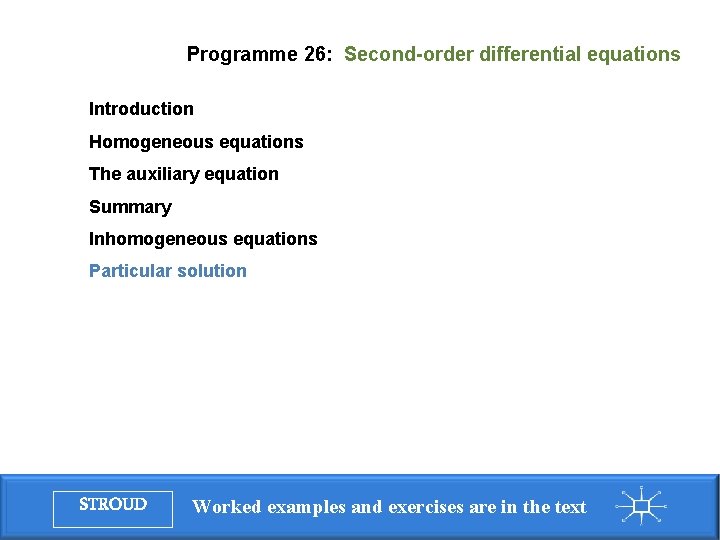 Programme 26: Second-order differential equations

Introduction

Homogeneous equations

The auxiliary equation

Summary

Inhomogeneous equations

Particular solution

STROUD

Worked examples and exercises are in the text